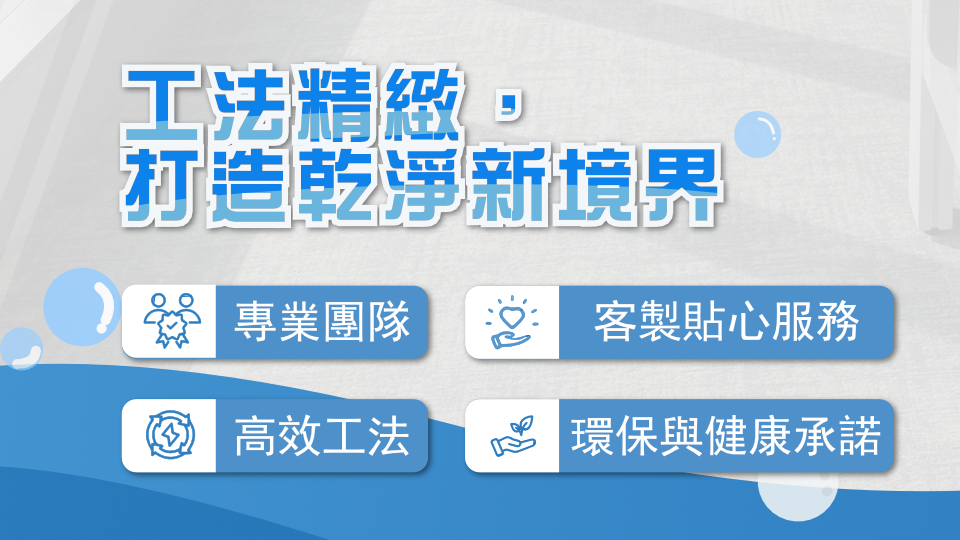 工法精緻，
打造乾淨新境界

專業團隊

客製貼心服務

高效工法

環保與健康承諾